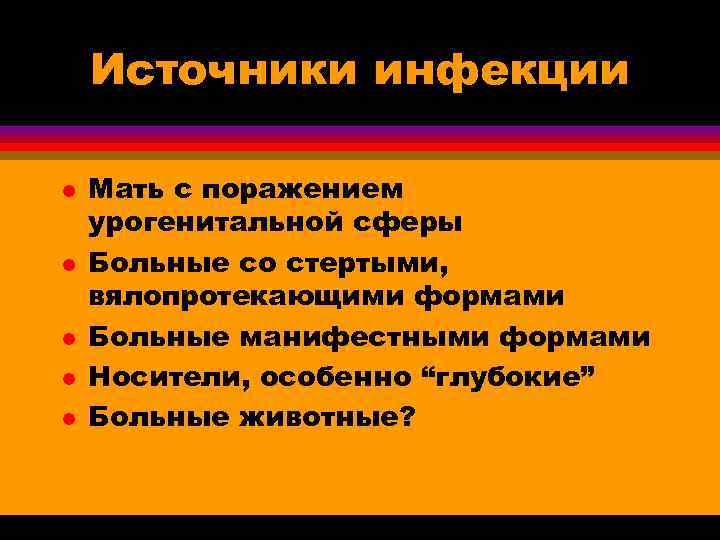 Источники инфекции

- Мать с поражением урогенитальной сферы
- Больные со стертыми, вялопротекающими формами
- Больные манифестными формами
- Носители, особенно “глубокие”
- Больные животные?